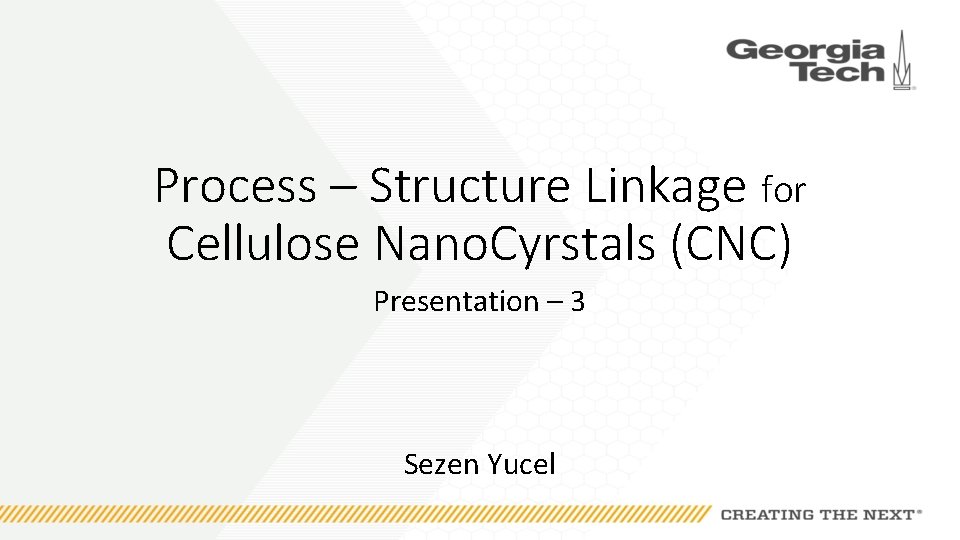 Georgia Tech

Process – Structure Linkage for Cellulose NanoCyrstals (CNC)

Presentation – 3

Sezen Yucel

CREATING THE NEXT®